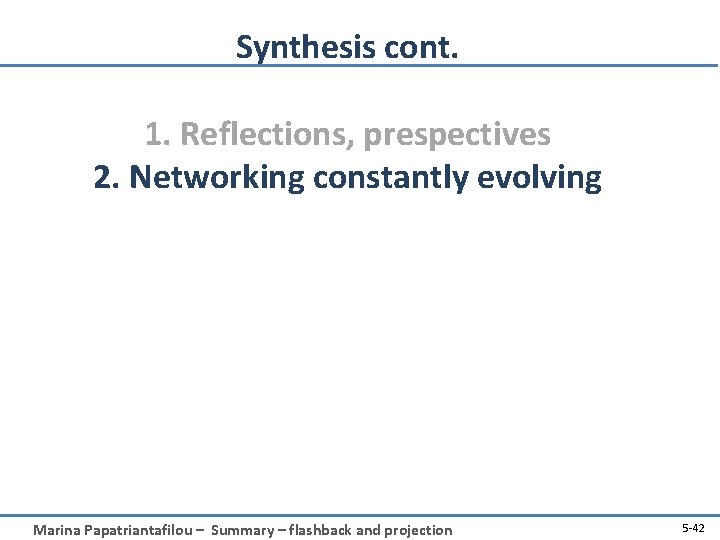 Synthesis cont.

1. Reflections, prespectives
2. Networking constantly evolving

Marina Papatriantafilou – Summary – flashback and projection

5-42